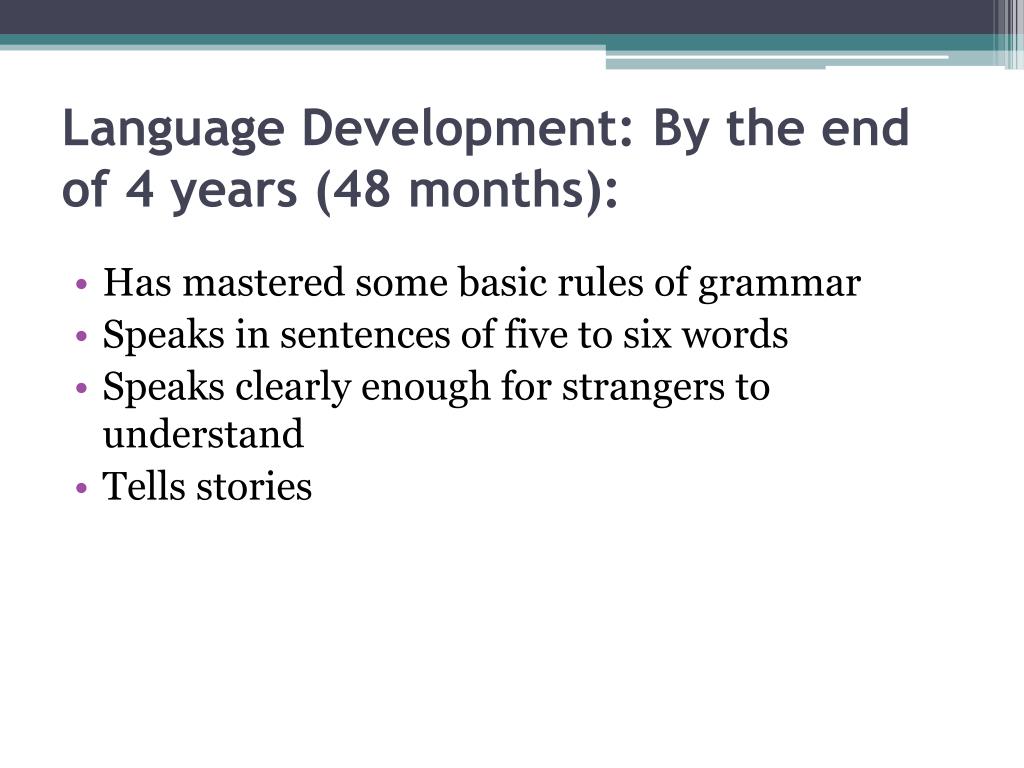 Language Development: By the end of 4 years (48 months):

• Has mastered some basic rules of grammar
• Speaks in sentences of five to six words
• Speaks clearly enough for strangers to understand
• Tells stories